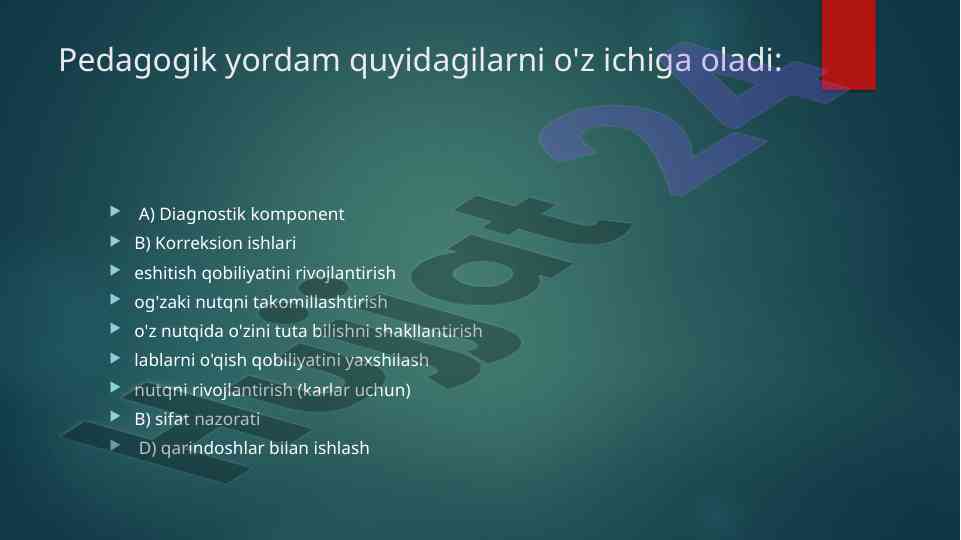 Pedagogik yordam quyidagilarni o'z ichiga oladi:

A) Diagnostik komponent
B) Korreksion ishlari
eshitish qobiliyatini rivojlantirish
og'zaki nutqni takomillashtirish
o'z nutqida o'zini tuta bilishni shakllantirish
lablarni o'qish qobiliyatini yaxshilash
nutqni rivojlantirish (karlar uchun)
B) sifat nazorati
D) qarindoshlar bilan ishlash

Hujjat 24